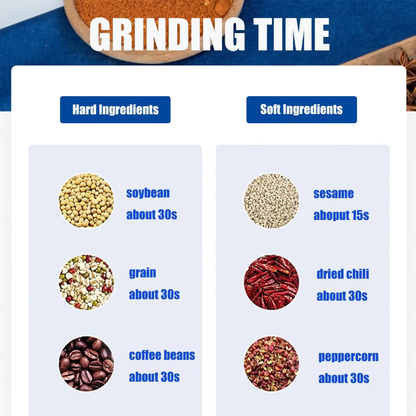 GRINDING TIME

Hard Ingredients

soybean
about 30s

grain
about 30s

coffee beans
about 30s

Soft Ingredients

sesame
aboput 15s

dried chili
about 30s

peppercorn
about 30s